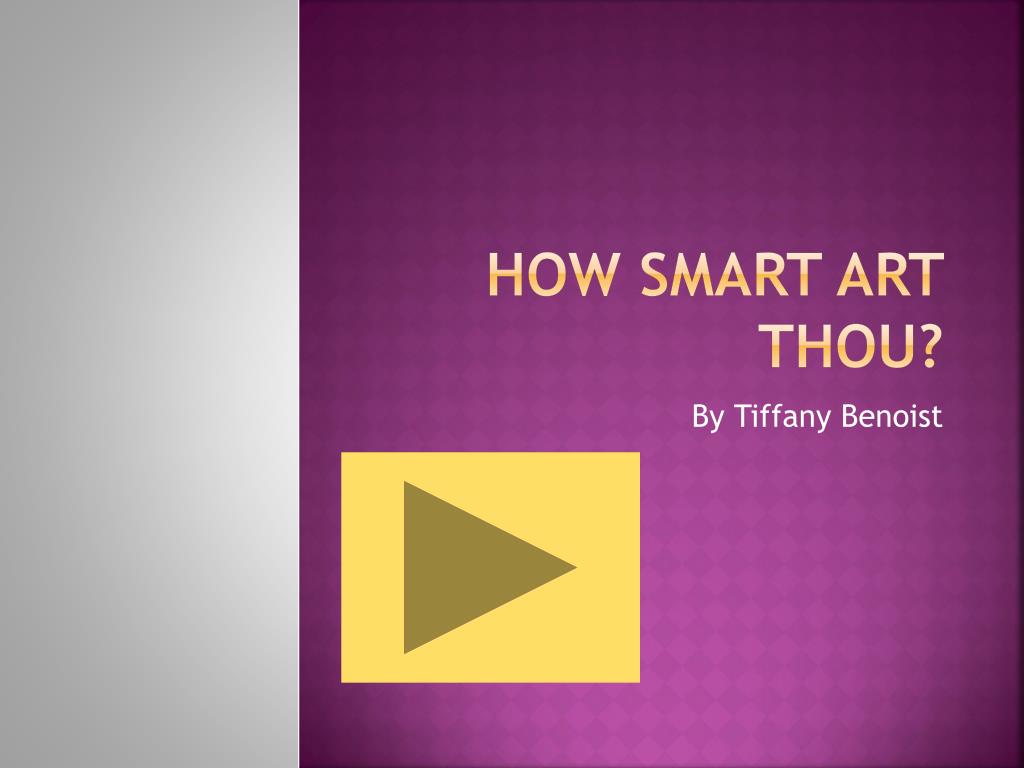 HOW SMART ART THOU?

By Tiffany Benoist